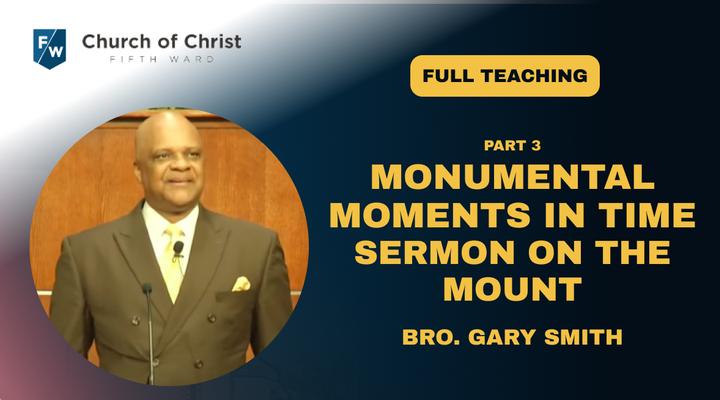 F/W Church of Christ
FIFTH WARD

FULL TEACHING

PART 3
MONUMENTAL MOMENTS IN TIME SERMON ON THE MOUNT

BRO. GARY SMITH